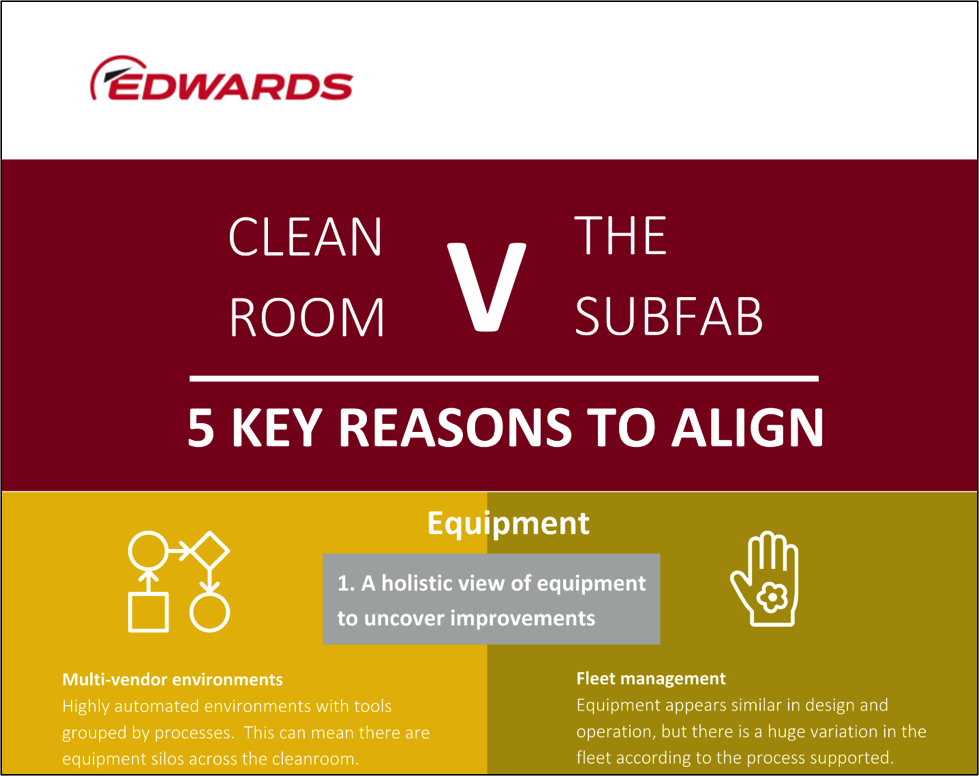 EDWARDS

CLEAN ROOM V THE SUBFAB

5 KEY REASONS TO ALIGN

Equipment

1. A holistic view of equipment to uncover improvements

Multi-vendor environments
Highly automated environments with tools grouped by processes. This can mean there are equipment silos across the cleanroom.

Fleet management
Equipment appears similar in design and operation, but there is a huge variation in the fleet according to the process supported.